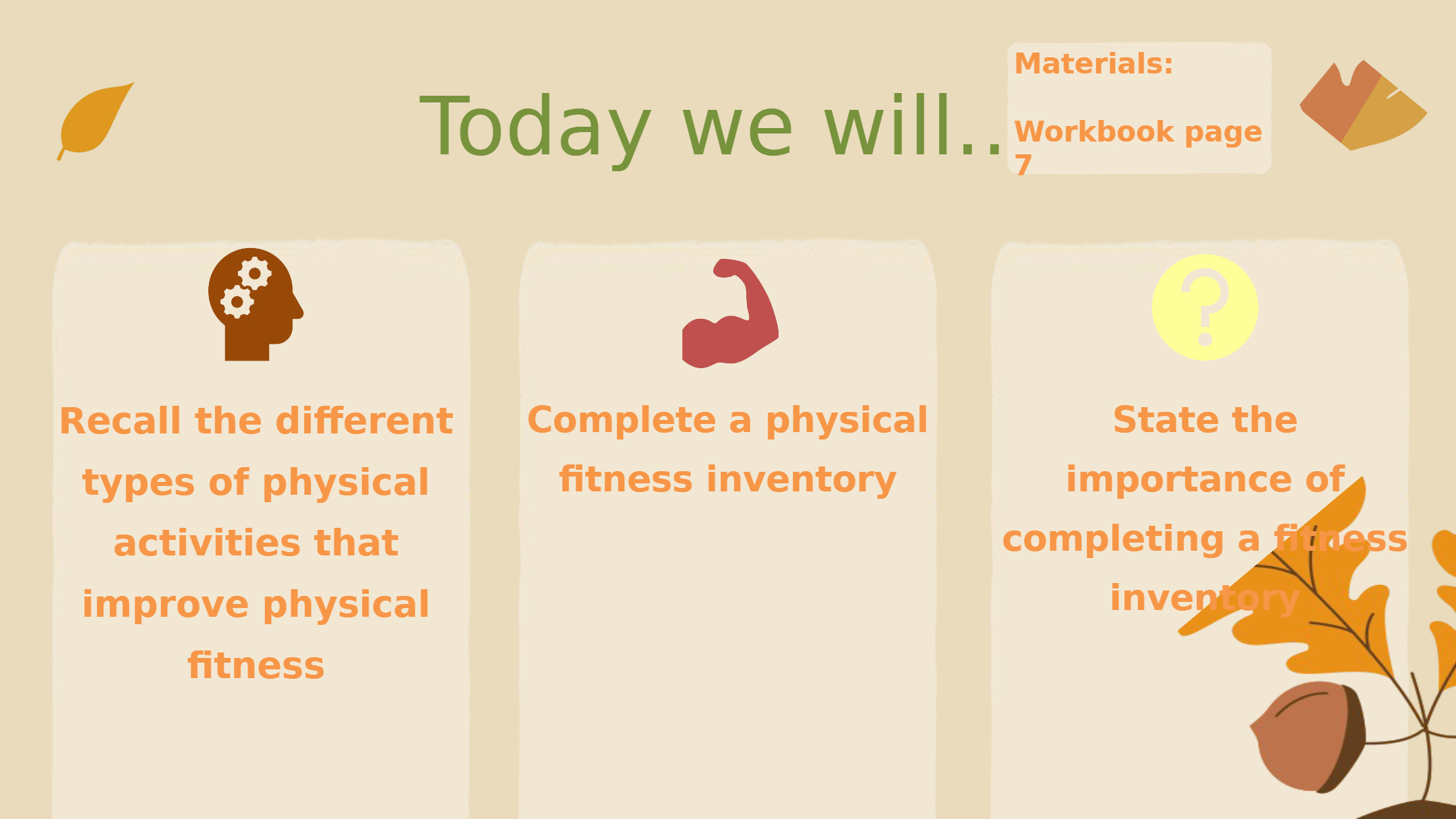 Today we will..

Materials:

Workbook page 7

Recall the different types of physical activities that improve physical fitness

Complete a physical fitness inventory

State the importance of completing a fitness inventory